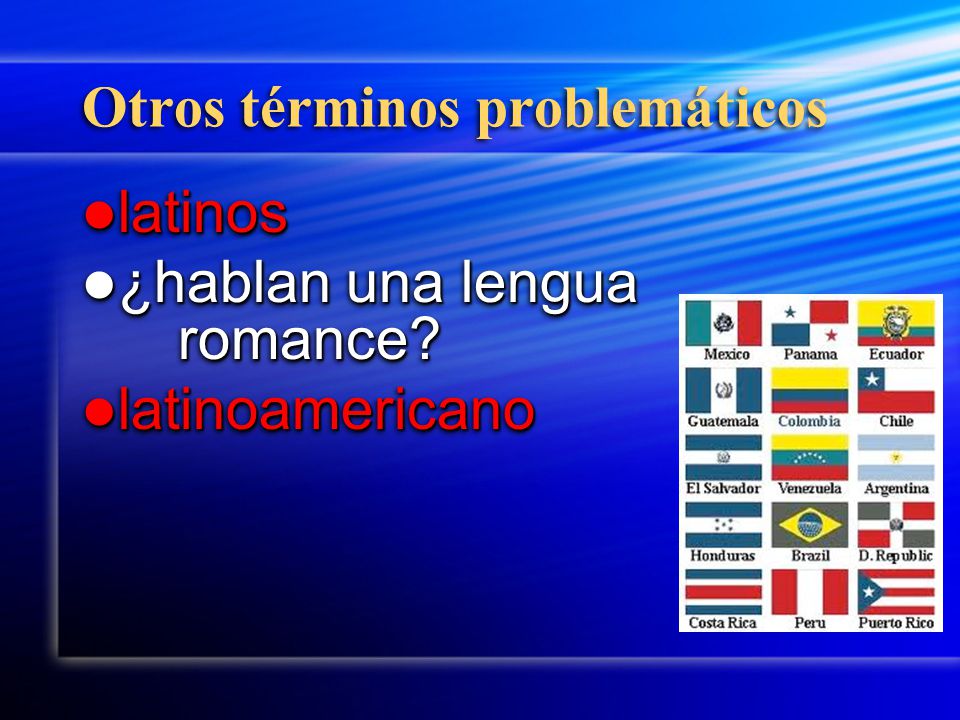 Otros términos problemáticos

●latinos

●¿hablan una lengua romance?

●latinoamericano

Mexico
Panama
Ecuador
Guatemala
Colombia
Chile
El Salvador
Venezuela
Argentina
Honduras
Brazil
D. Republic
Costa Rica
Peru
Puerto Rico